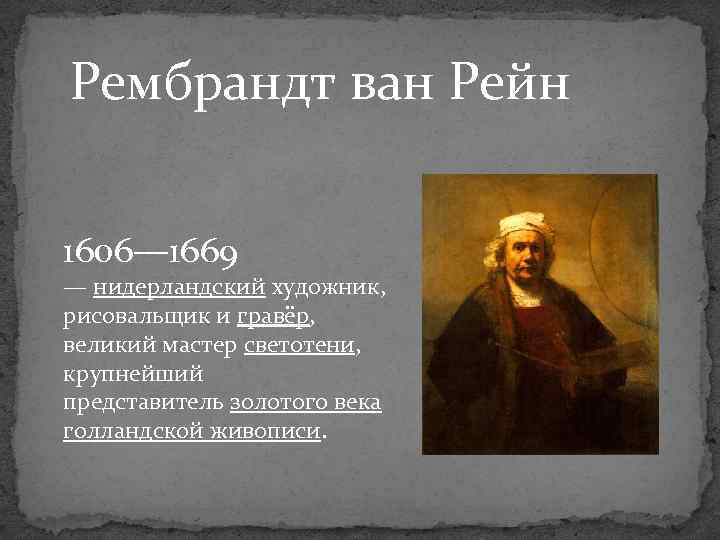 Рембрандт ван Рейн

1606—1669
— нидерландский художник, рисовальщик и гравёр, великий мастер светотени, крупнейший представитель золотого века голландской живописи.